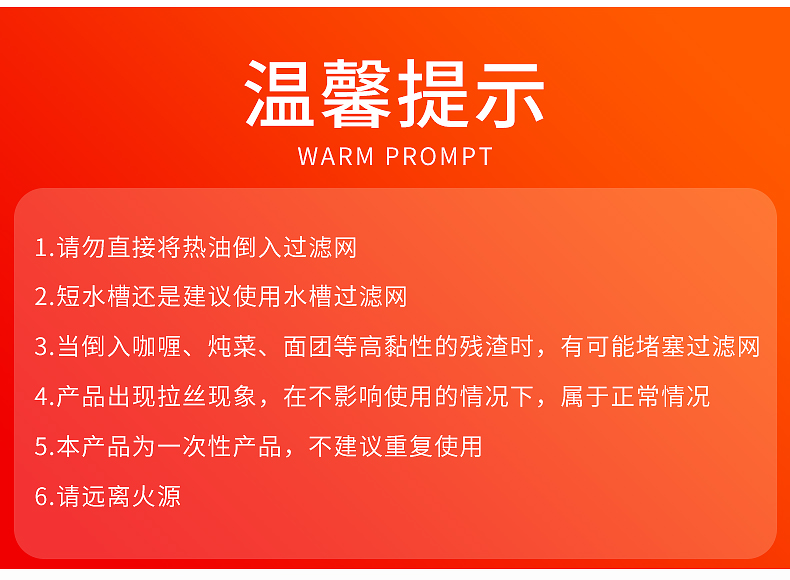 温馨提示
WARM PROMPT

1.请勿直接将热油倒入过滤网

2.短水槽还是建议使用水槽过滤网

3.当倒入咖喱、炖菜、面团等高黏性的残渣时，有可能堵塞过滤网

4.产品出现拉丝现象，在不影响使用的情况下，属于正常情况

5.本产品为一次性产品，不建议重复使用

6.请远离火源